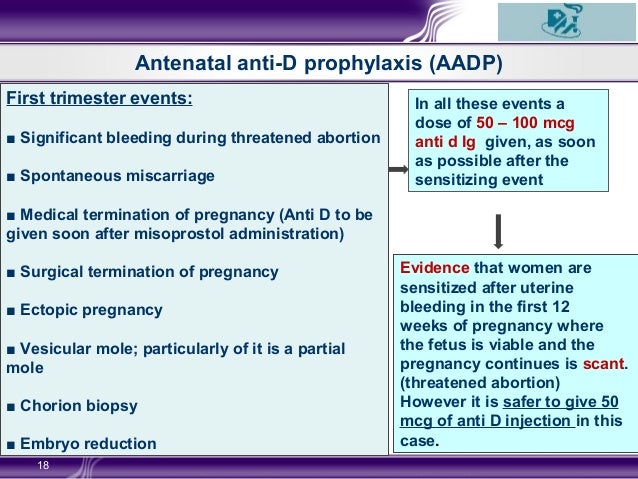 Antenatal anti-D prophylaxis (AADP)

First trimester events:

■ Significant bleeding during threatened abortion

■ Spontaneous miscarriage

■ Medical termination of pregnancy (Anti D to be given soon after misoprostol administration)

■ Surgical termination of pregnancy

■ Ectopic pregnancy

■ Vesicular mole; particularly of it is a partial mole

■ Chorion biopsy

■ Embryo reduction

In all these events a dose of 50 – 100 mcg anti d Ig given, as soon as possible after the sensitizing event

Evidence that women are sensitized after uterine bleeding in the first 12 weeks of pregnancy where the fetus is viable and the pregnancy continues is scant. (threatened abortion) However it is safer to give 50 mcg of anti D injection in this case.

18